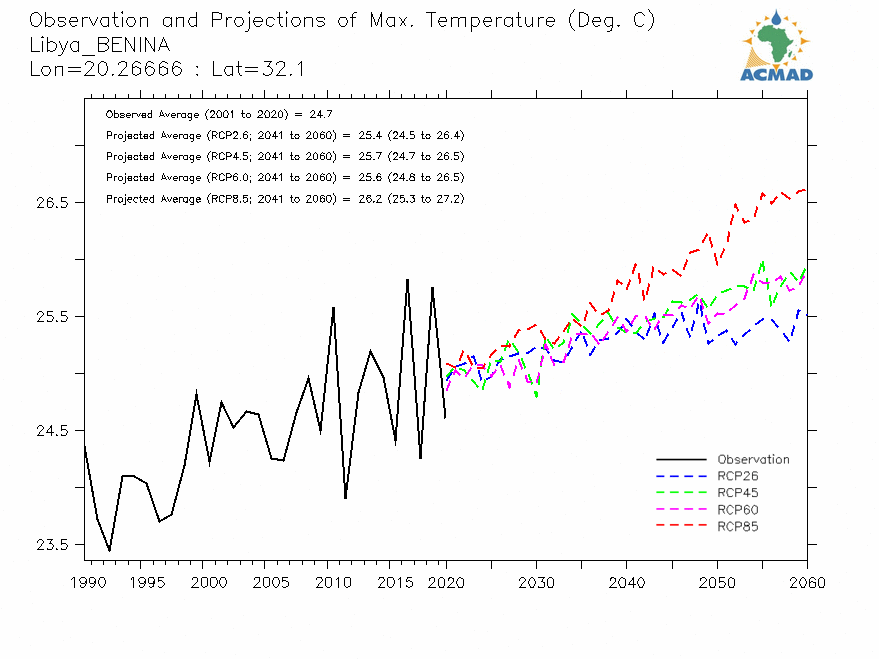 Observation and Projections of Max. Temperature (Deg. C)
Libya_BENINA
Lon=20.26666 : Lat=32.1

ACMAD

Observed Average (2001 to 2020) = 24.7
Projected Average (RCP2.6; 2041 to 2060) = 25.4 (24.5 to 26.4)
Projected Average (RCP4.5; 2041 to 2060) = 25.7 (24.7 to 26.5)
Projected Average (RCP6.0; 2041 to 2060) = 25.6 (24.8 to 26.5)
Projected Average (RCP8.5; 2041 to 2060) = 26.2 (25.3 to 27.2)

26.5
25.5
24.5
23.5

Observation
RCP26
RCP45
RCP60
RCP85

1990 1995 2000 2005 2010 2015 2020 2030 2040 2050 2060